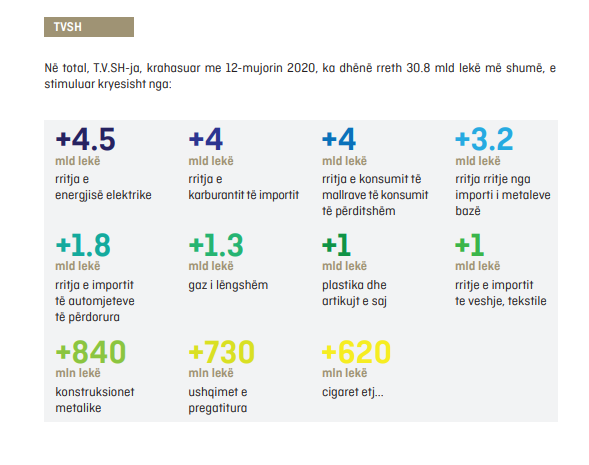 TVSH

Në total, T.V.SH-ja, krahasuar me 12-mujorin 2020, ka dhënë rreth 30.8 mld lekë më shumë, e stimuluar kryesisht nga:

+4.5
mld lekë
rritja e energjisë elektrike

+4
mld lekë
rritja e karburantit të importit

+4
mld lekë
rritja e konsumit të mallrave të konsumit të përditshëm

+3.2
mld lekë
rritja rritje nga importi i metaleve bazë

+1.8
mld lekë
rritja e importit të automjeteve të përdorura

+1.3
mld lekë
gaz i lëngshëm

+1
mld lekë
plastika dhe artikujt e saj

+1
mld lekë
rritje e importit te veshje, tekstile

+840
mln lekë
konstruksionet metalike

+730
mln lekë
ushqimet e pregatitura

+620
mln lekë
cigaret etj...